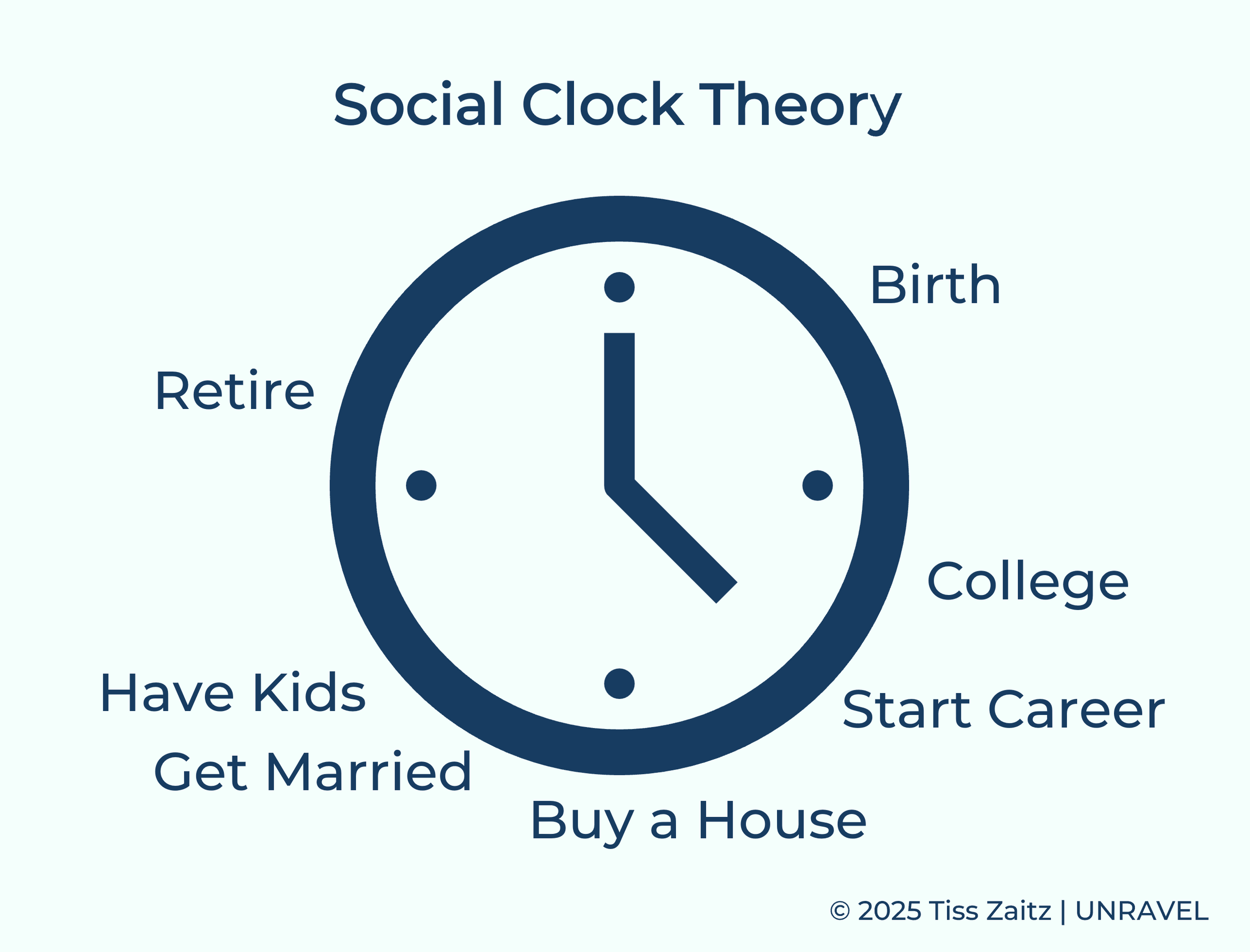 Social Clock Theory

Birth

College

Start Career

Buy a House

Get Married

Have Kids

Retire

© 2025 Tiss Zaitz | UNRAVEL